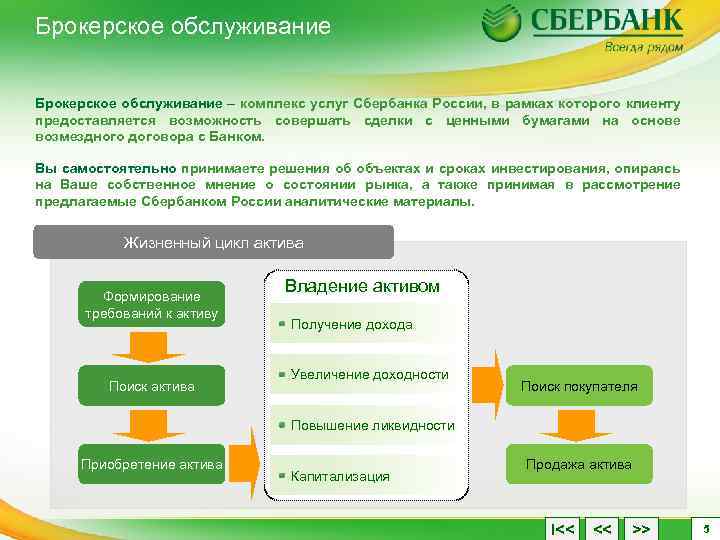 Брокерское обслуживание

СБЕРБАНК
Всегда рядом

Брокерское обслуживание – комплекс услуг Сбербанка России, в рамках которого клиенту предоставляется возможность совершать сделки с ценными бумагами на основе возмездного договора с Банком.

Вы самостоятельно принимаете решения об объектах и сроках инвестирования, опираясь на Ваше собственное мнение о состоянии рынка, а также принимая в рассмотрение предлагаемые Сбербанком России аналитические материалы.

Жизненный цикл актива

Формирование требований к активу

Поиск актива

Приобретение актива

Владение активом

Получение дохода

Увеличение доходности

Повышение ликвидности

Капитализация

Поиск покупателя

Продажа актива

|<< << >>

5